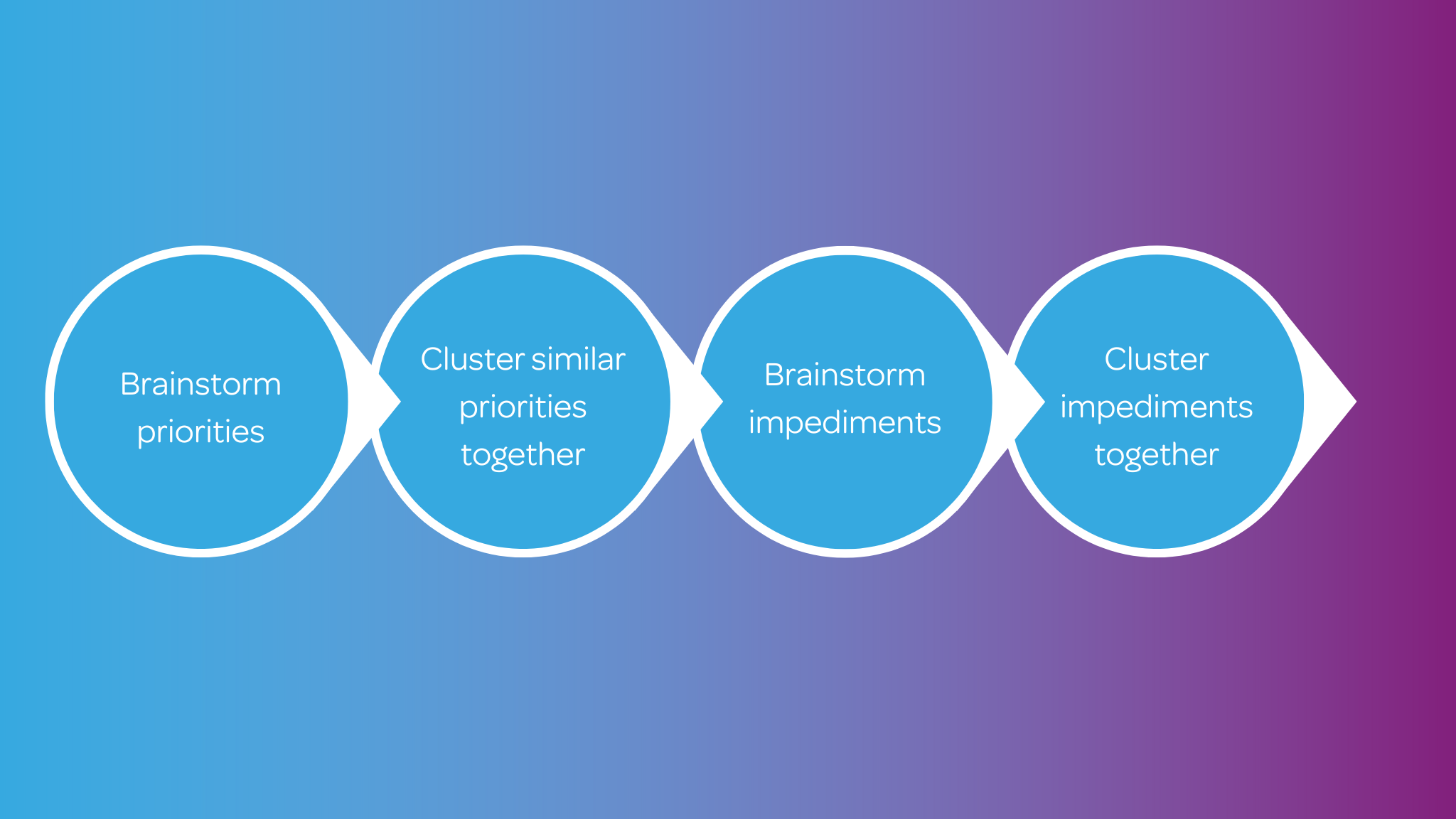 Brainstorm priorities

Cluster similar priorities together

Brainstorm impediments

Cluster impediments together